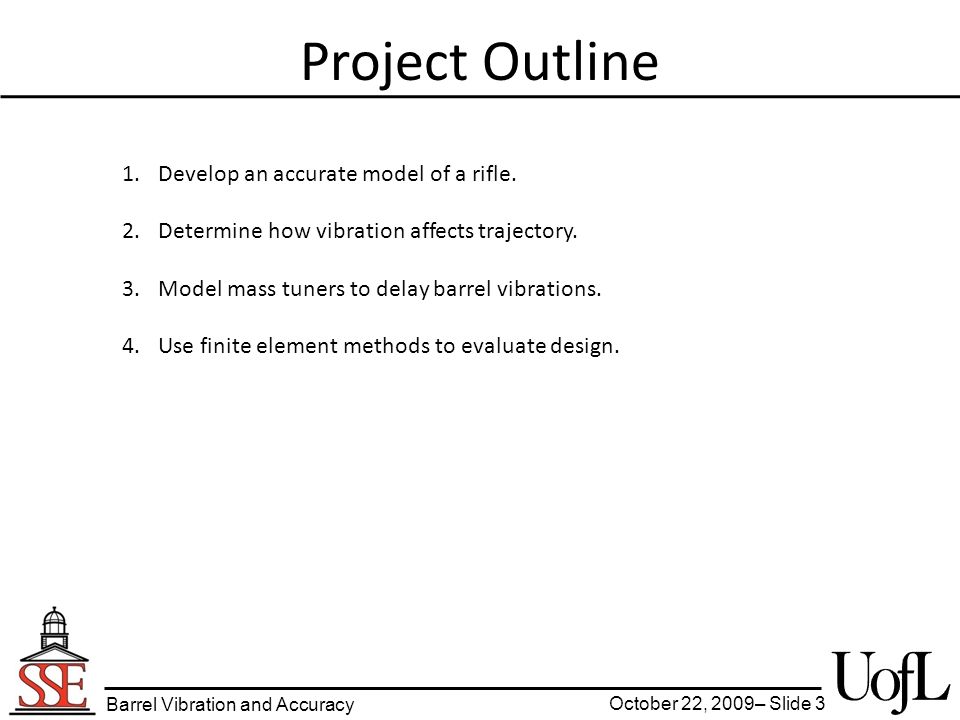 Project Outline

1. Develop an accurate model of a rifle.

2. Determine how vibration affects trajectory.

3. Model mass tuners to delay barrel vibrations.

4. Use finite element methods to evaluate design.

SSE

Barrel Vibration and Accuracy

October 22, 2009– Slide 3

UofL